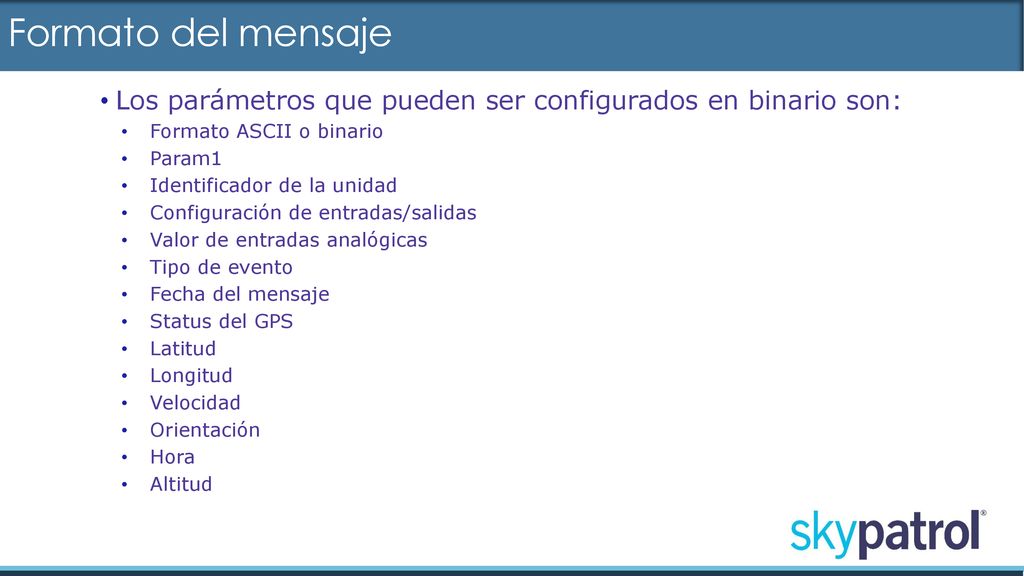 Formato del mensaje

• Los parámetros que pueden ser configurados en binario son:
• Formato ASCII o binario
• Param1
• Identificador de la unidad
• Configuración de entradas/salidas
• Valor de entradas analógicas
• Tipo de evento
• Fecha del mensaje
• Status del GPS
• Latitud
• Longitud
• Velocidad
• Orientación
• Hora
• Altitud

skypatrol®